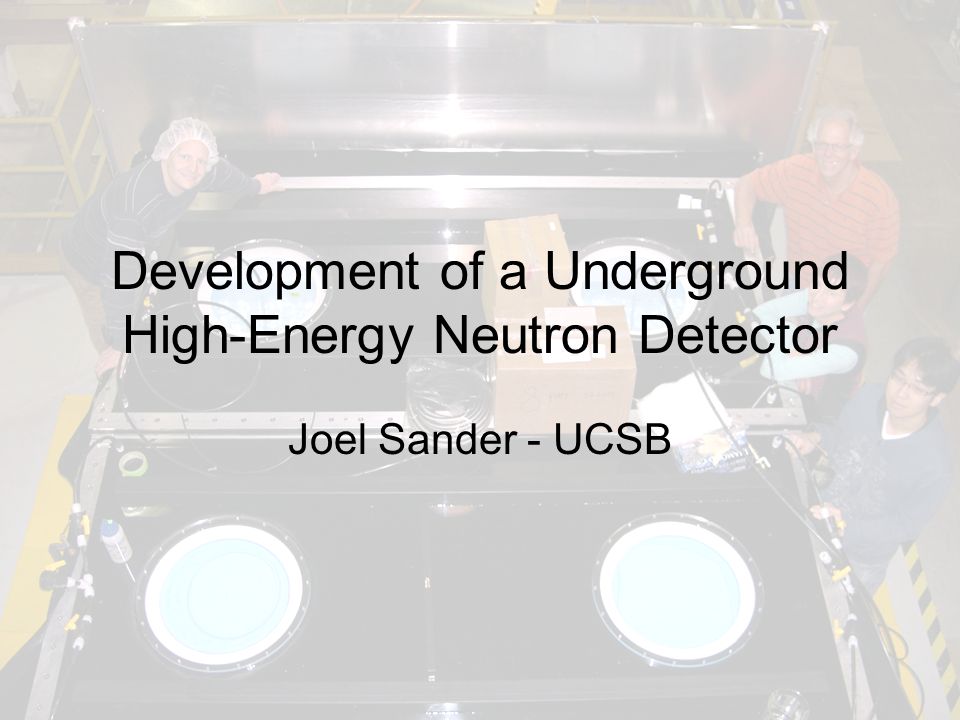 Development of a Underground High-Energy Neutron Detector

Joel Sander - UCSB